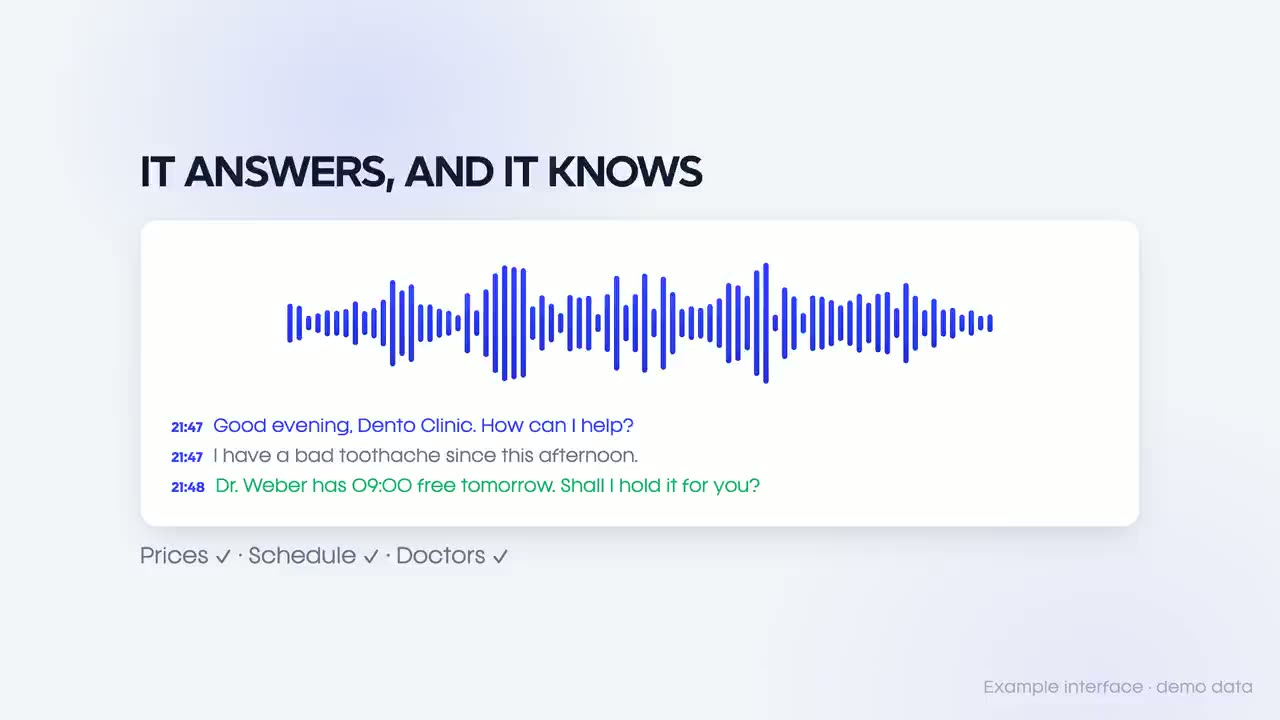 IT ANSWERS, AND IT KNOWS

21:47 Good evening, Dento Clinic. How can I help?
21:47 I have a bad toothache since this afternoon.
21:48 Dr. Weber has 09:00 free tomorrow. Shall I hold it for you?

Prices ✓ · Schedule ✓ · Doctors ✓

Example interface · demo data